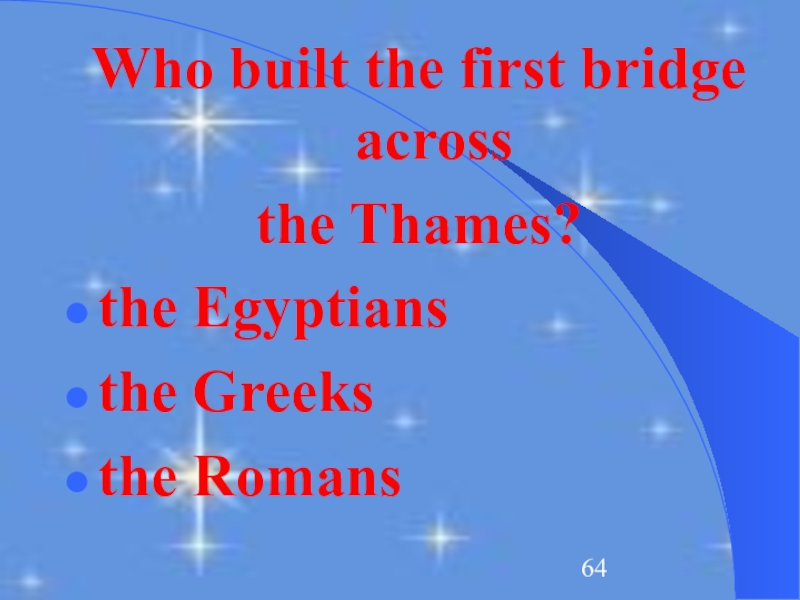 Who built the first bridge across

the Thames?

- the Egyptians
- the Greeks
- the Romans

64